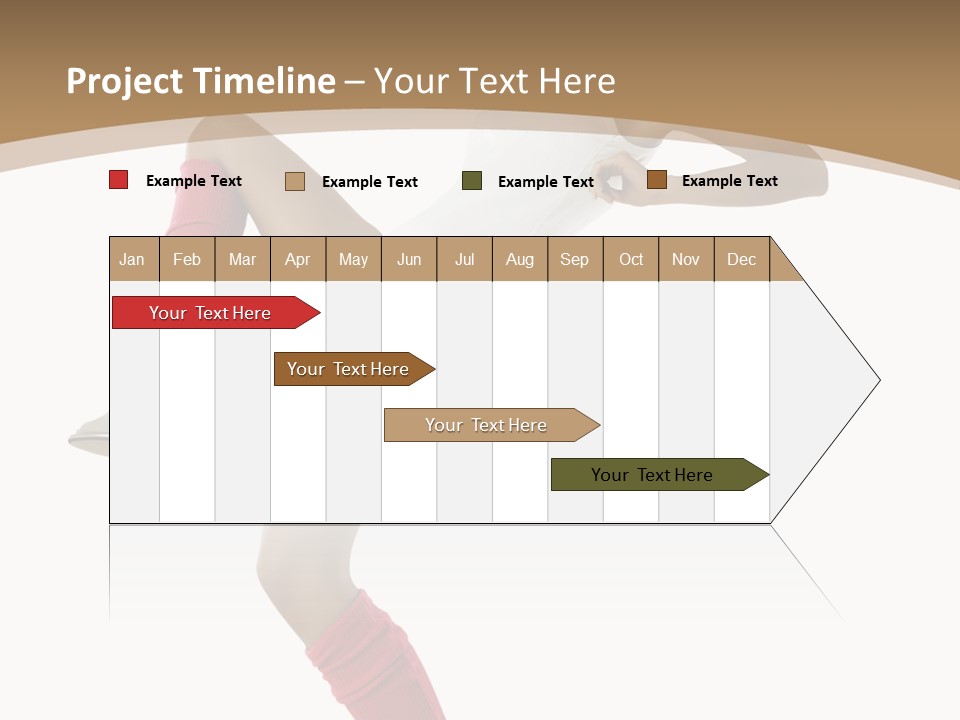 Project Timeline – Your Text Here

Example Text
Example Text
Example Text
Example Text

| Jan | Feb | Mar | Apr | May | Jun | Jul | Aug | Sep | Oct | Nov | Dec |
|---|---|---|---|---|---|---|---|---|---|---|---|

Your Text Here
Your Text Here
Your Text Here
Your Text Here